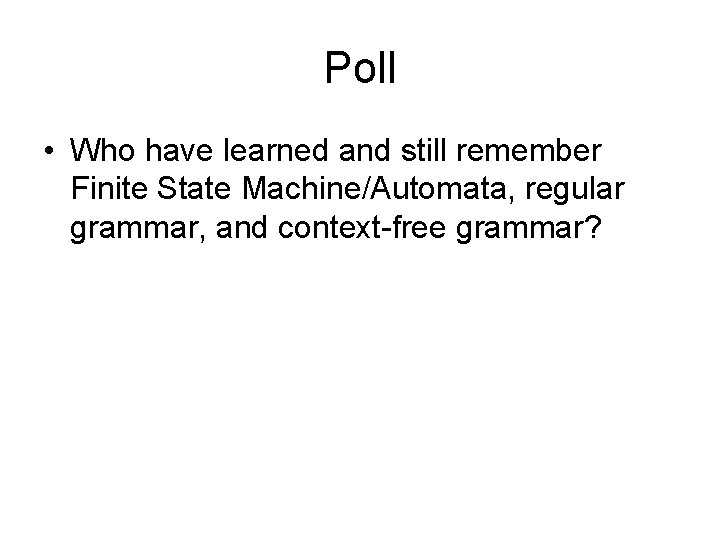 Poll

• Who have learned and still remember Finite State Machine/Automata, regular grammar, and context-free grammar?